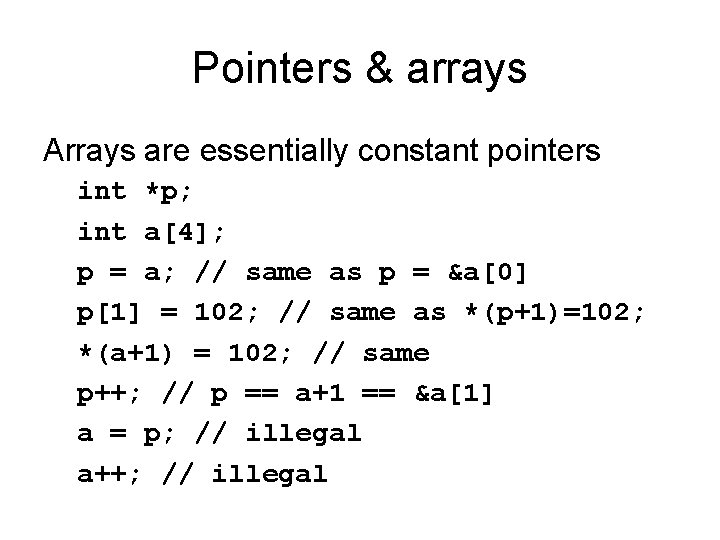 Pointers & arrays

Arrays are essentially constant pointers

int *p;
int a[4];
p = a; // same as p = &a[0]
p[1] = 102; // same as *(p+1)=102;
*(a+1) = 102; // same
p++; // p == a+1 == &a[1]
a = p; // illegal
a++; // illegal